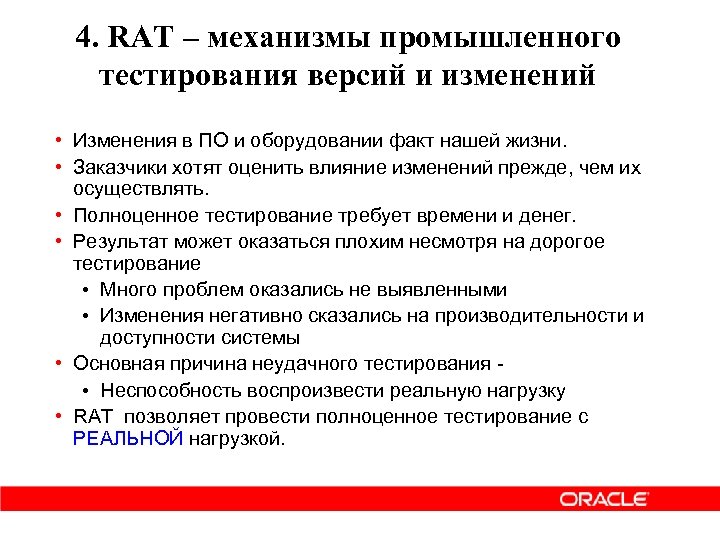 4. RAT – механизмы промышленного тестирования версий и изменений

• Изменения в ПО и оборудовании факт нашей жизни.
• Заказчики хотят оценить влияние изменений прежде, чем их осуществлять.
• Полноценное тестирование требует времени и денег.
• Результат может оказаться плохим несмотря на дорогое тестирование
  • Много проблем оказались не выявленными
  • Изменения негативно сказались на производительности и доступности системы
• Основная причина неудачного тестирования -
  • Неспособность воспроизвести реальную нагрузку
• RAT позволяет провести полноценное тестирование с РЕАЛЬНОЙ нагрузкой.

ORACLE